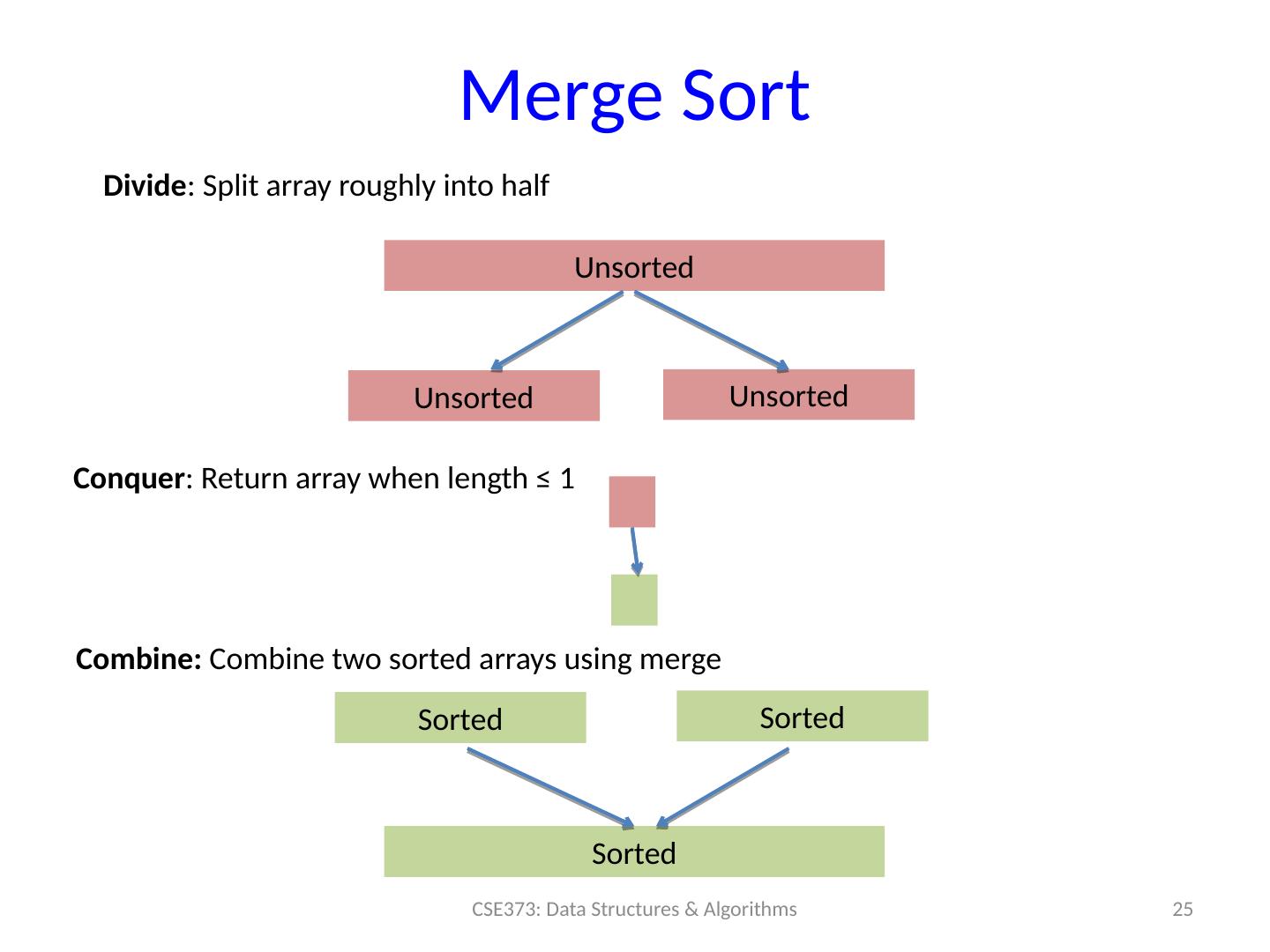 Merge Sort

Divide: Split array roughly into half

Unsorted

Unsorted

Unsorted

Conquer: Return array when length ≤ 1

Combine: Combine two sorted arrays using merge

Sorted

Sorted

Sorted

CSE373: Data Structures & Algorithms

25